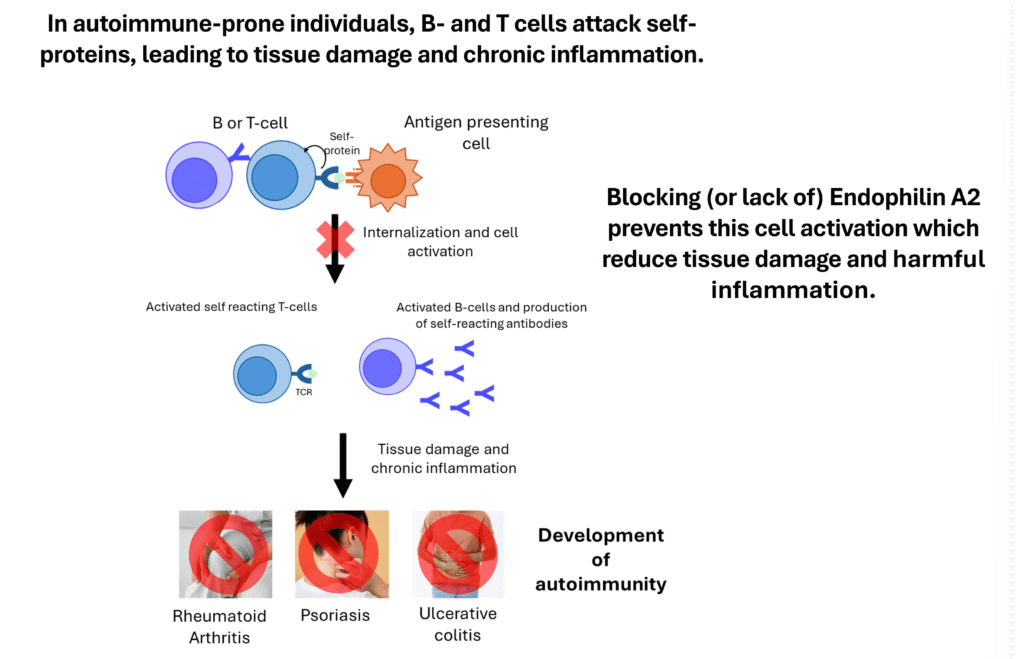 In autoimmune-prone individuals, B- and T cells attack self-proteins, leading to tissue damage and chronic inflammation.

B or T-cell

Self-protein

Antigen presenting cell

Internalization and cell activation

Blocking (or lack of) Endophilin A2 prevents this cell activation which reduce tissue damage and harmful inflammation.

Activated self reacting T-cells

Activated B-cells and production of self-reacting antibodies

TCR

Tissue damage and chronic inflammation

Development of autoimmunity

Rheumatoid Arthritis

Psoriasis

Ulcerative colitis